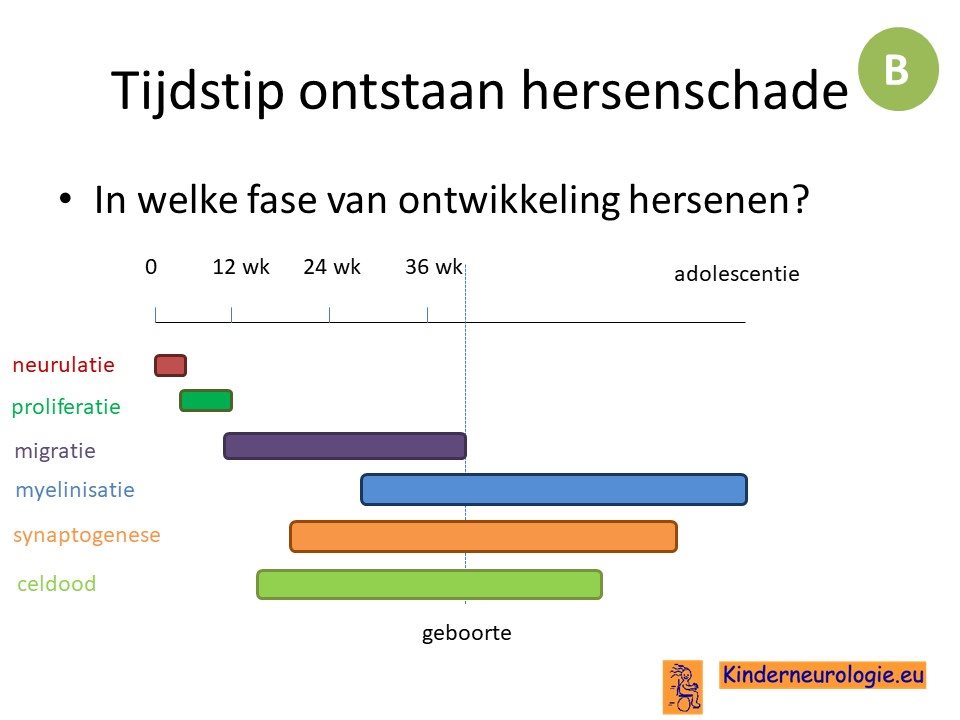 Tijdstip ontstaan hersenschade

B

• In welke fase van ontwikkeling hersenen?

0
12 wk
24 wk
36 wk
adolescentie

neurulatie
proliferatie
migratie
myelinisatie
synaptogenese
celdood

geboorte

Kinderneurologie.eu